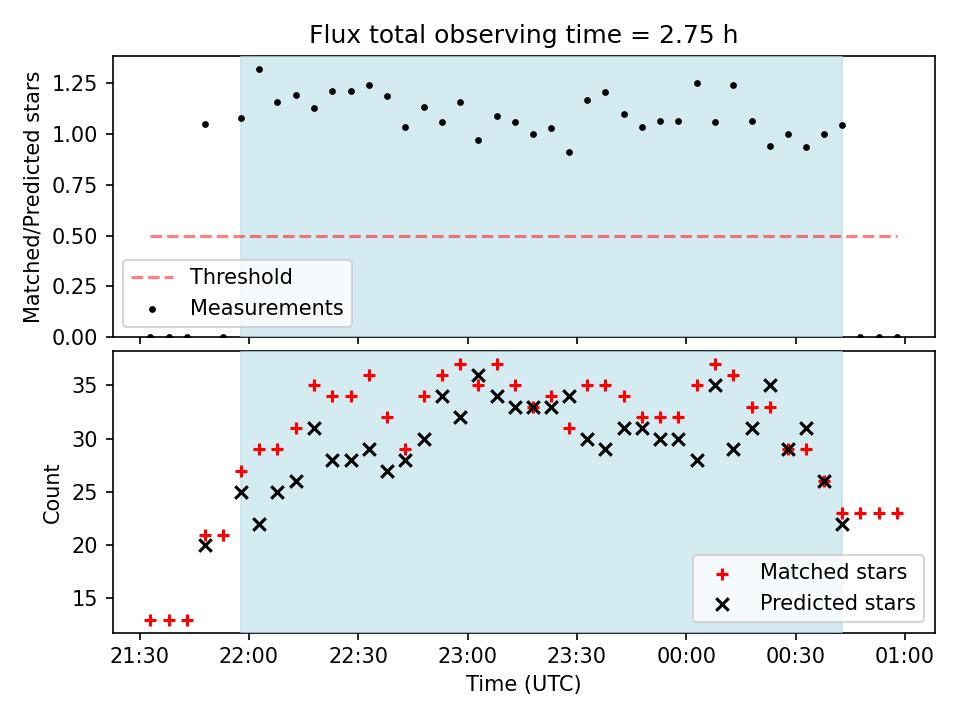 Flux total observing time = 2.75 h

Matched/Predicted stars

1.25
1.00
0.75
0.50
0.25
0.00

Threshold
Measurements

Count

35
30
25
20
15

Matched stars
Predicted stars

21:30 22:00 22:30 23:00 23:30 00:00 00:30 01:00

Time (UTC)